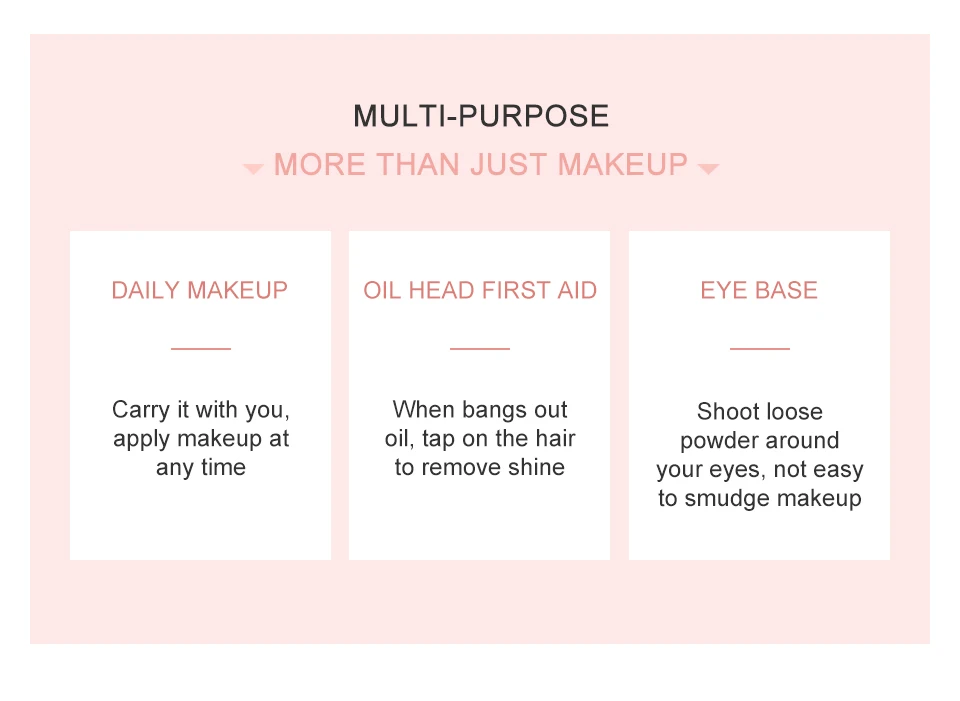 MULTI-PURPOSE

MORE THAN JUST MAKEUP

DAILY MAKEUP

Carry it with you, apply makeup at any time

OIL HEAD FIRST AID

When bangs out oil, tap on the hair to remove shine

EYE BASE

Shoot loose powder around your eyes, not easy to smudge makeup